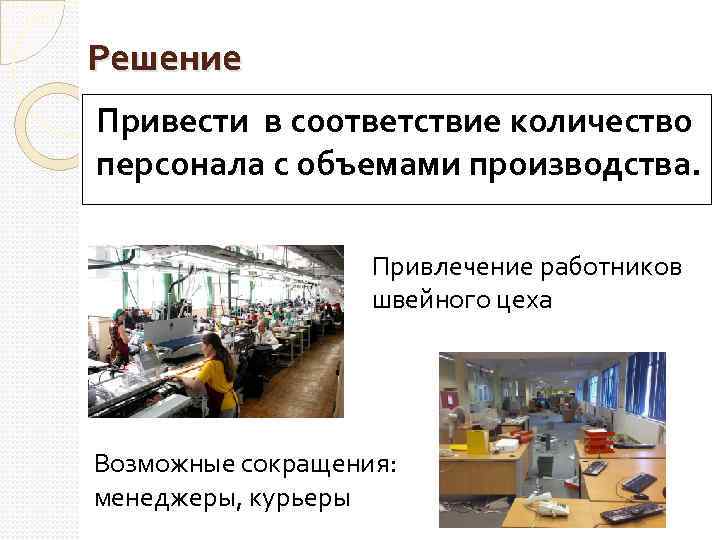 Решение

Привести в соответствие количество персонала с объемами производства.

Привлечение работников швейного цеха

Возможные сокращения: менеджеры, курьеры